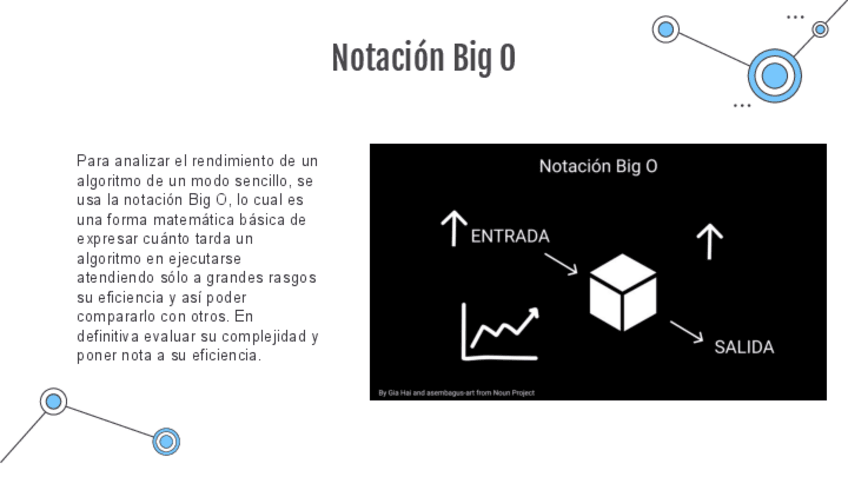 Notación Big O

Para analizar el rendimiento de un algoritmo de un modo sencillo, se usa la notación Big O, lo cual es una forma matemática básica de expresar cuánto tarda un algoritmo en ejecutarse atendiendo sólo a grandes rasgos su eficiencia y así poder compararlo con otros. En definitiva evaluar su complejidad y poner nota a su eficiencia.

Notación Big O

ENTRADA

SALIDA

By Gia Hai and asembagus-art from Noun Project